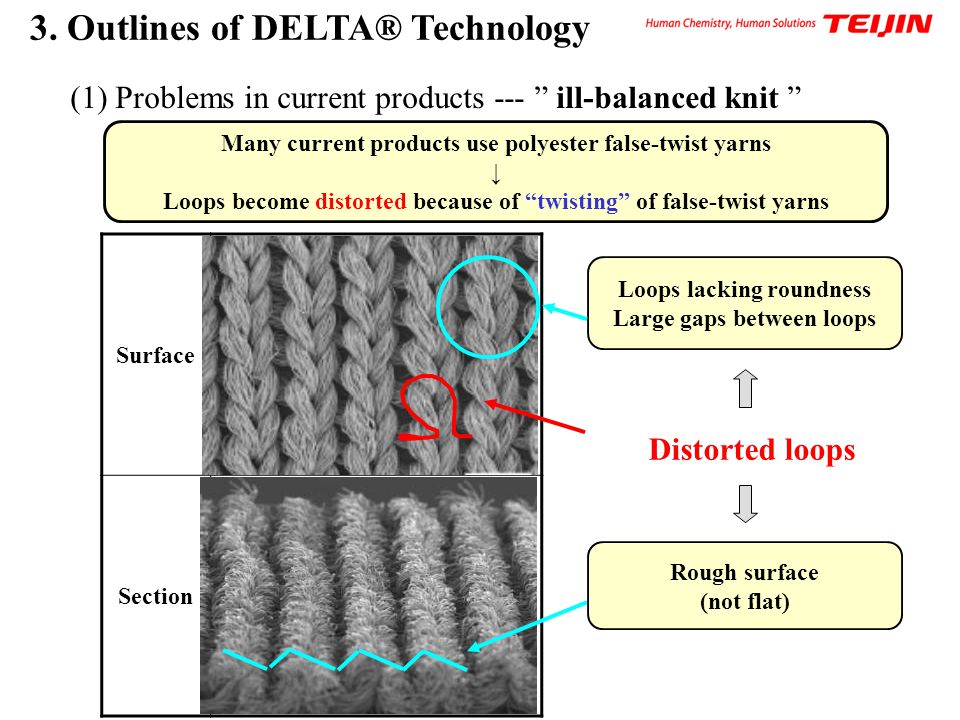 3. Outlines of DELTA® Technology

Human Chemistry, Human Solutions TEIJIN

(1) Problems in current products --- ” ill-balanced knit ”

Many current products use polyester false-twist yarns
↓
Loops become distorted because of “twisting” of false-twist yarns

Surface

Section

Loops lacking roundness
Large gaps between loops

Distorted loops

Rough surface
(not flat)